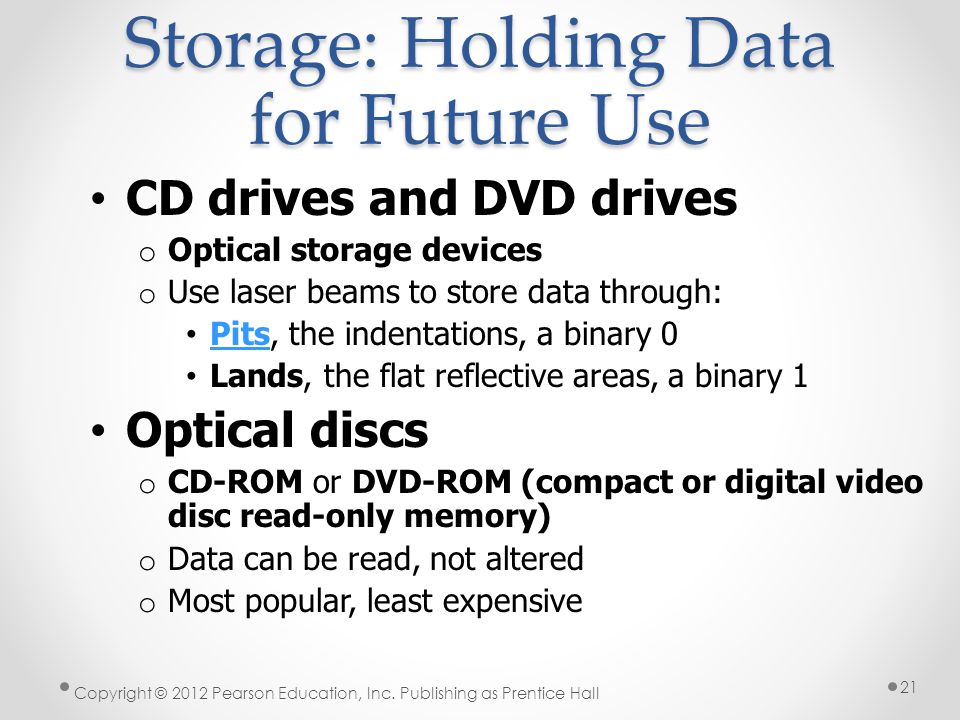 Storage: Holding Data for Future Use

• CD drives and DVD drives
  o Optical storage devices
  o Use laser beams to store data through:
    • Pits, the indentations, a binary 0
    • Lands, the flat reflective areas, a binary 1
• Optical discs
  o CD-ROM or DVD-ROM (compact or digital video disc read-only memory)
  o Data can be read, not altered
  o Most popular, least expensive

Copyright © 2012 Pearson Education, Inc. Publishing as Prentice Hall

21